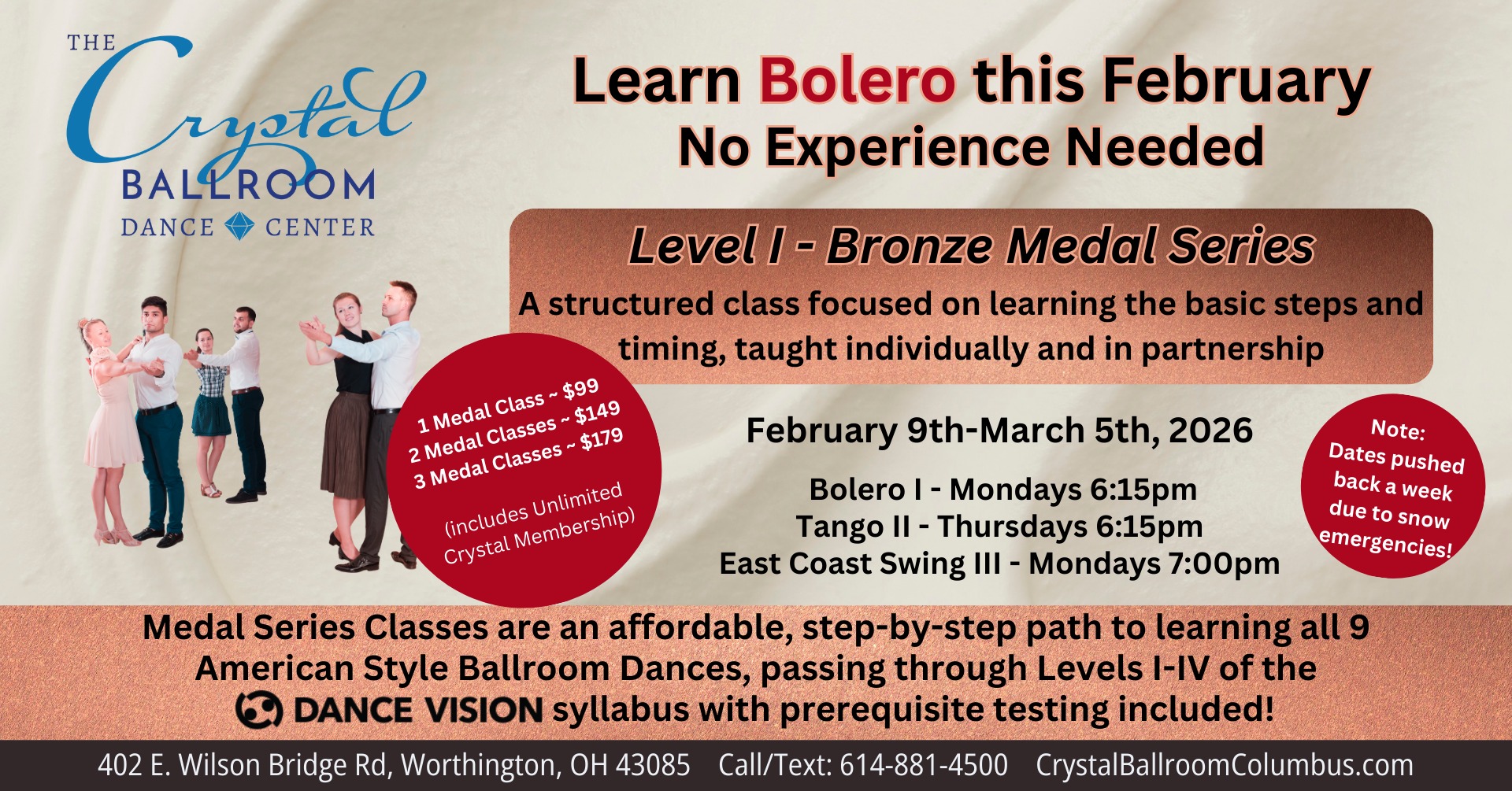 THE Crystal BALLROOM DANCE CENTER

Learn Bolero this February
No Experience Needed

Level I - Bronze Medal Series
A structured class focused on learning the basic steps and timing, taught individually and in partnership

1 Medal Class ~ $99
2 Medal Classes ~ $149
3 Medal Classes ~ $179
(includes Unlimited Crystal Membership)

February 9th-March 5th, 2026

Bolero I - Mondays 6:15pm
Tango II - Thursdays 6:15pm
East Coast Swing III - Mondays 7:00pm

Note: Dates pushed back a week due to snow emergencies!

Medal Series Classes are an affordable, step-by-step path to learning all 9 American Style Ballroom Dances, passing through Levels I-IV of the DANCE VISION syllabus with prerequisite testing included!

402 E. Wilson Bridge Rd, Worthington, OH 43085 Call/Text: 614-881-4500 CrystalBallroomColumbus.com